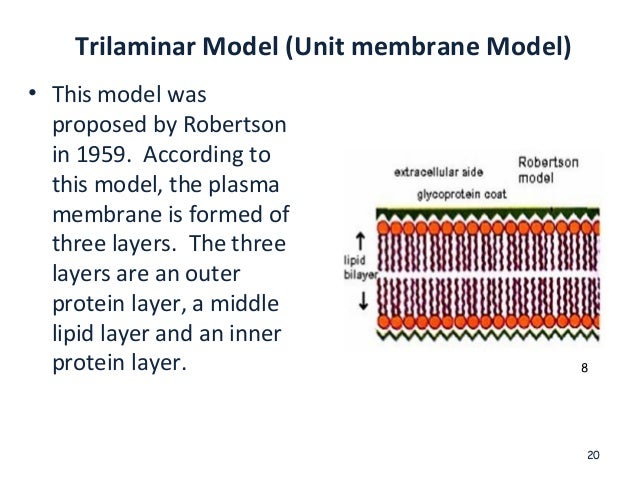 Trilaminar Model (Unit membrane Model)

• This model was proposed by Robertson in 1959. According to this model, the plasma membrane is formed of three layers. The three layers are an outer protein layer, a middle lipid layer and an inner protein layer.

extracellular side

Robertson model

glycoprotein coat

lipid bilayer

8

20